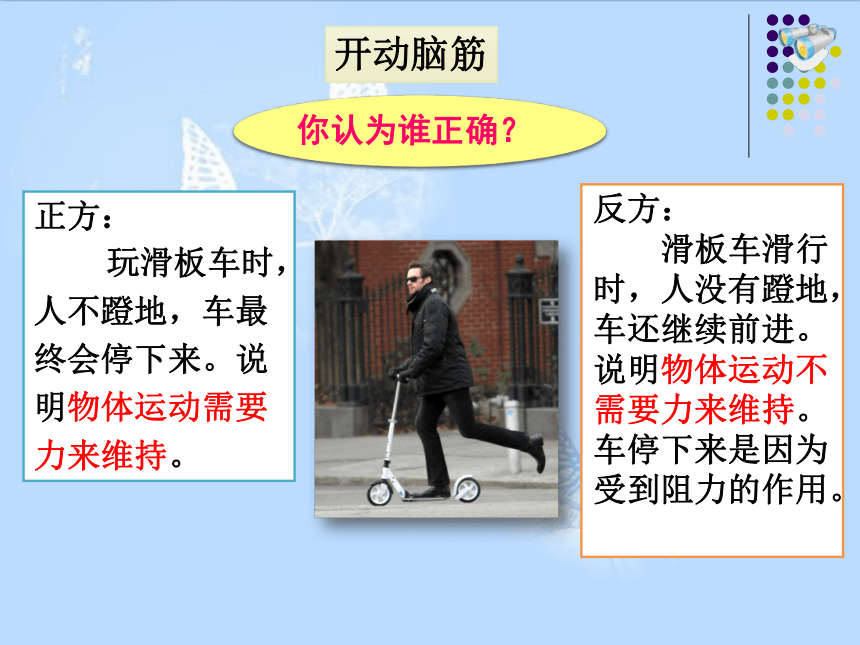 开动脑筋

你认为谁正确？

正方：

玩滑板车时，人不蹬地，车最终会停下来。说明物体运动需要力来维持。

反方：

滑板车滑行时，人没有蹬地，车还继续前进。说明物体运动不需要力来维持。车停下来是因为受到阻力的作用。